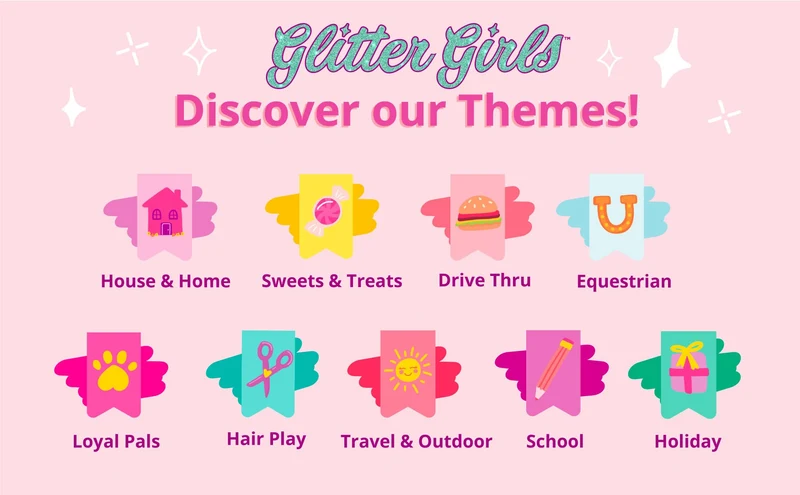 Glitter Girls™

Discover our Themes!

House & Home

Sweets & Treats

Drive Thru

Equestrian

Loyal Pals

Hair Play

Travel & Outdoor

School

Holiday